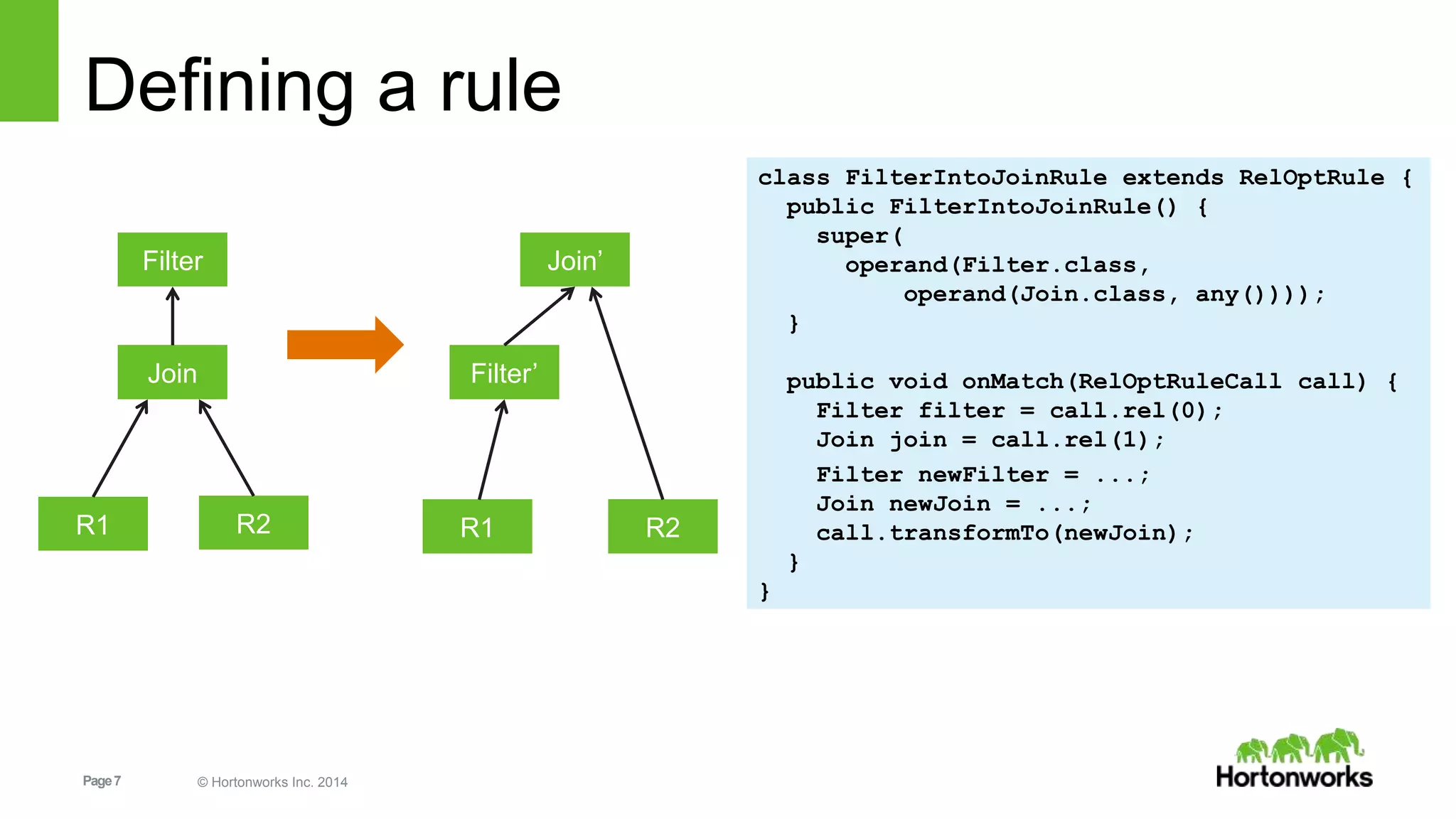 Defining a rule

Filter

Join

R1

R2

Join'

Filter'

R1

R2

class FilterIntoJoinRule extends RelOptRule {
  public FilterIntoJoinRule() {
    super(
      operand(Filter.class,
          operand(Join.class, any())));
  }

  public void onMatch(RelOptRuleCall call) {
    Filter filter = call.rel(0);
    Join join = call.rel(1);
    Filter newFilter = ...;
    Join newJoin = ...;
    call.transformTo(newJoin);
  }
}

Page 7

© Hortonworks Inc. 2014

Hortonworks